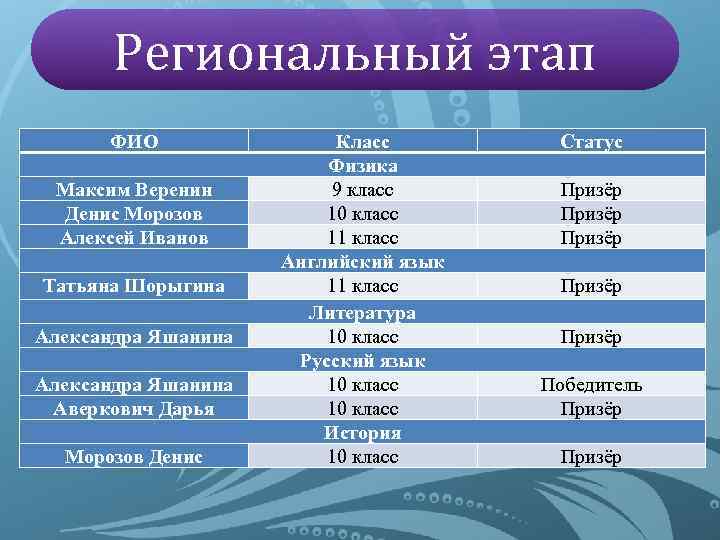 Региональный этап

| ФИО | Класс | Статус |
|---|---|---|
| Физика | | |
| Максим Веренин | 9 класс | Призёр |
| Денис Морозов | 10 класс | Призёр |
| Алексей Иванов | 11 класс | Призёр |
| Английский язык | | |
| Татьяна Шорыгина | 11 класс | Призёр |
| Литература | | |
| Александра Яшанина | 10 класс | Призёр |
| Русский язык | | |
| Александра Яшанина | 10 класс | Победитель |
| Аверкович Дарья | 10 класс | Призёр |
| История | | |
| Морозов Денис | 10 класс | Призёр |